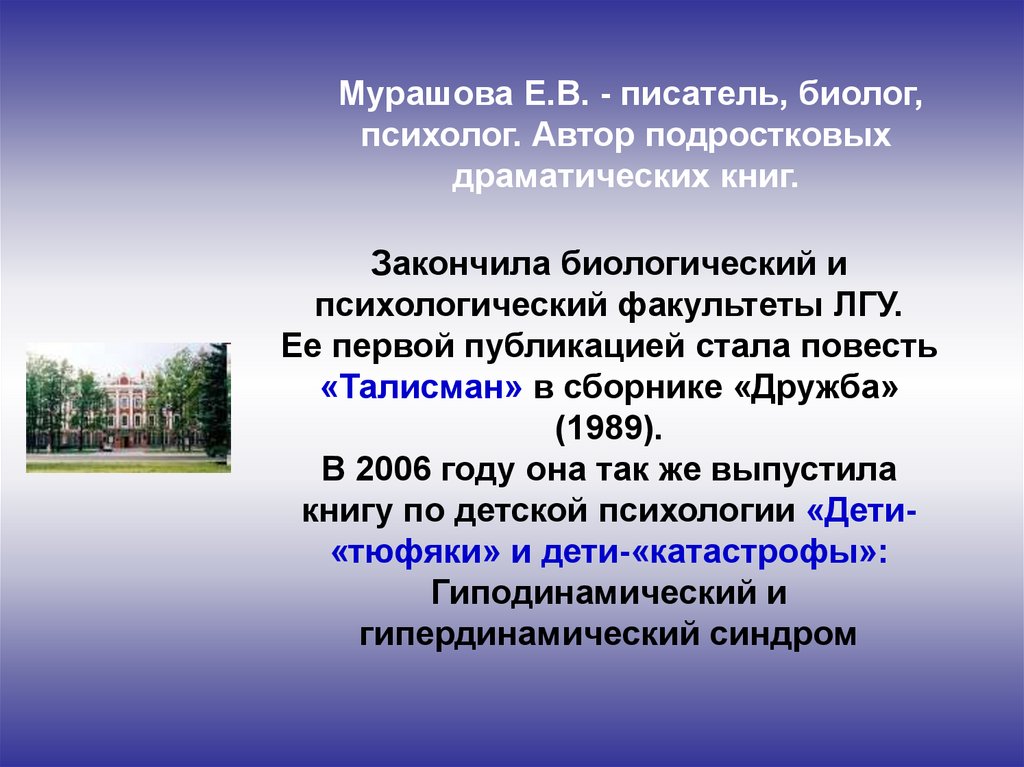 Мурашова Е.В. - писатель, биолог, психолог. Автор подростковых драматических книг.

Закончила биологический и психологический факультеты ЛГУ. Ее первой публикацией стала повесть «Талисман» в сборнике «Дружба» (1989). В 2006 году она так же выпустила книгу по детской психологии «Дети-«тюфяки» и дети-«катастрофы»: Гиподинамический и гипердинамический синдром